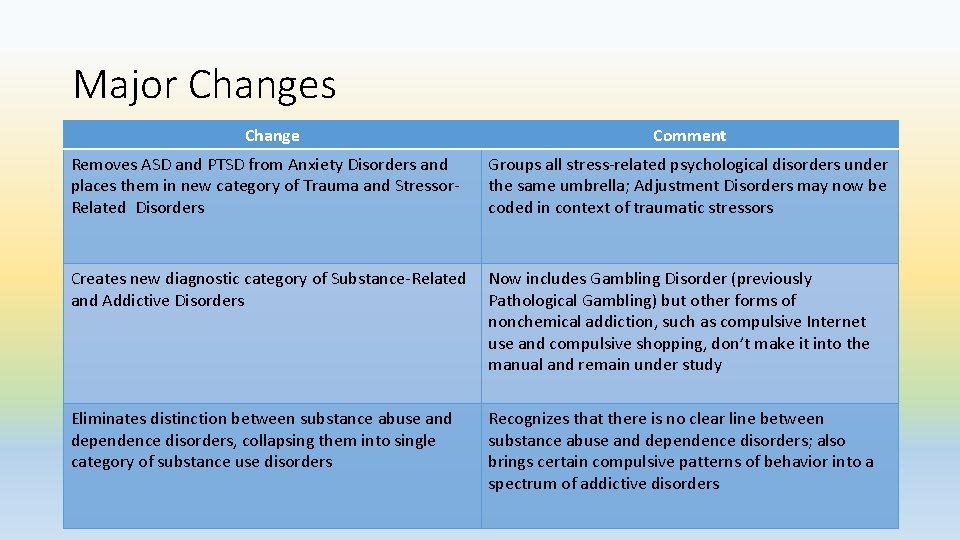 Major Changes

| Change | Comment |
|---|---|
| Removes ASD and PTSD from Anxiety Disorders and places them in new category of Trauma and Stressor-Related Disorders | Groups all stress-related psychological disorders under the same umbrella; Adjustment Disorders may now be coded in context of traumatic stressors |
| Creates new diagnostic category of Substance-Related and Addictive Disorders | Now includes Gambling Disorder (previously Pathological Gambling) but other forms of nonchemical addiction, such as compulsive Internet use and compulsive shopping, don't make it into the manual and remain under study |
| Eliminates distinction between substance abuse and dependence disorders, collapsing them into single category of substance use disorders | Recognizes that there is no clear line between substance abuse and dependence disorders; also brings certain compulsive patterns of behavior into a spectrum of addictive disorders |